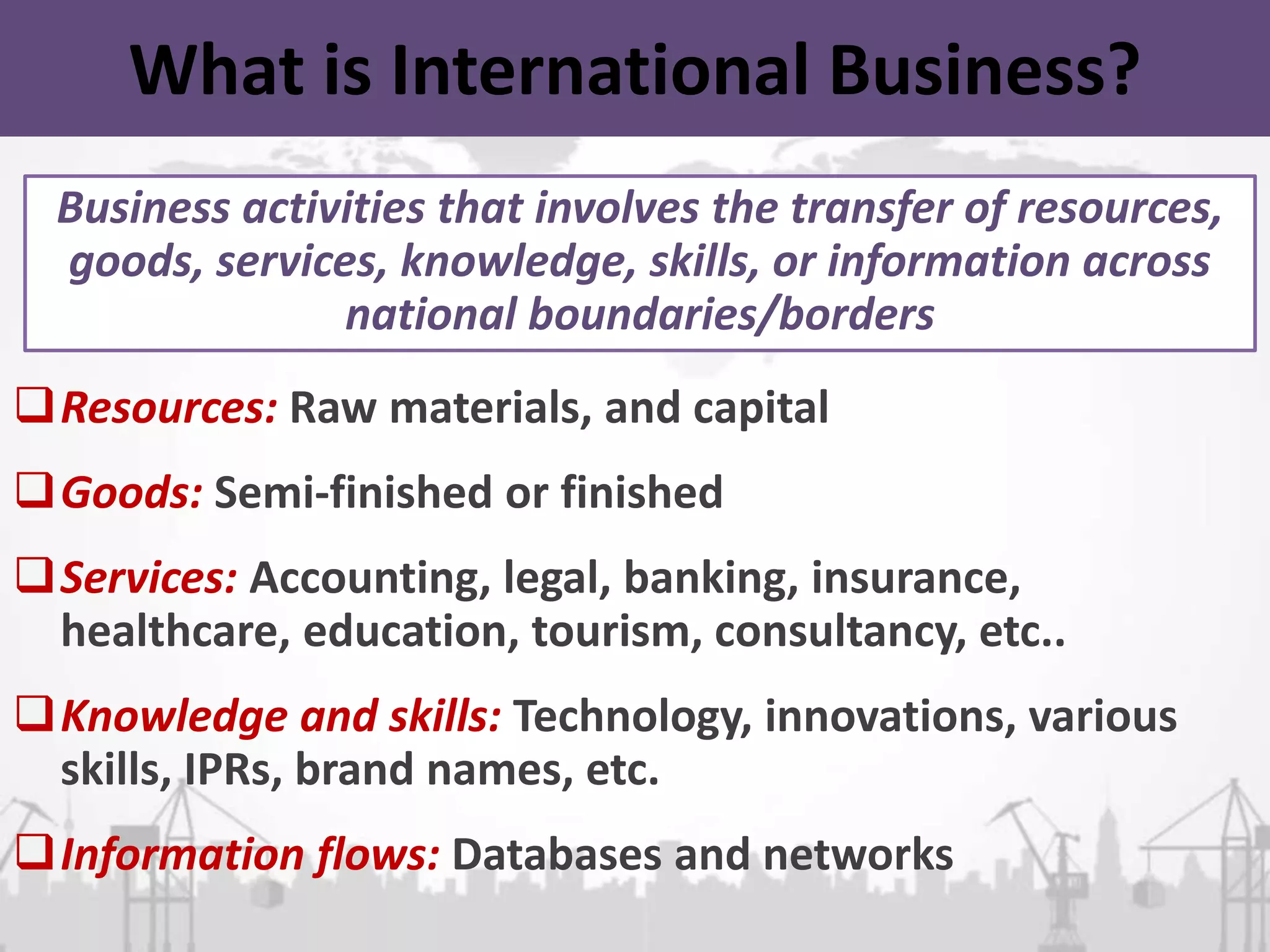 What is International Business?

Business activities that involves the transfer of resources, goods, services, knowledge, skills, or information across national boundaries/borders

❑ Resources: Raw materials, and capital

❑ Goods: Semi-finished or finished

❑ Services: Accounting, legal, banking, insurance, healthcare, education, tourism, consultancy, etc..

❑ Knowledge and skills: Technology, innovations, various skills, IPRs, brand names, etc.

❑ Information flows: Databases and networks